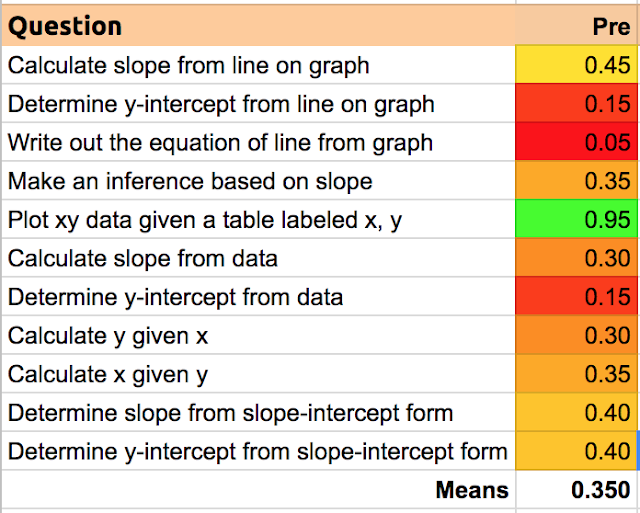 | Question | Pre |
|---|---|
| Calculate slope from line on graph | 0.45 |
| Determine y-intercept from line on graph | 0.15 |
| Write out the equation of line from graph | 0.05 |
| Make an inference based on slope | 0.35 |
| Plot xy data given a table labeled x, y | 0.95 |
| Calculate slope from data | 0.30 |
| Determine y-intercept from data | 0.15 |
| Calculate y given x | 0.30 |
| Calculate x given y | 0.35 |
| Determine slope from slope-intercept form | 0.40 |
| Determine y-intercept from slope-intercept form | 0.40 |
| Means | 0.350 |